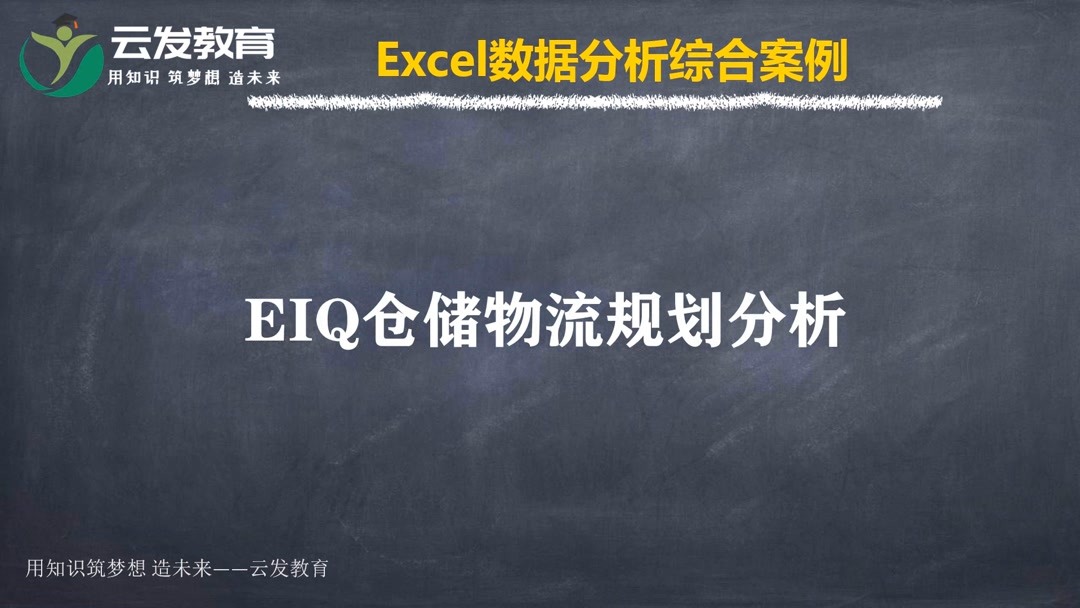 云发教育
用知识 筑梦想 造未来

Excel数据分析综合案例

EIQ仓储物流规划分析

用知识筑梦想 造未来——云发教育